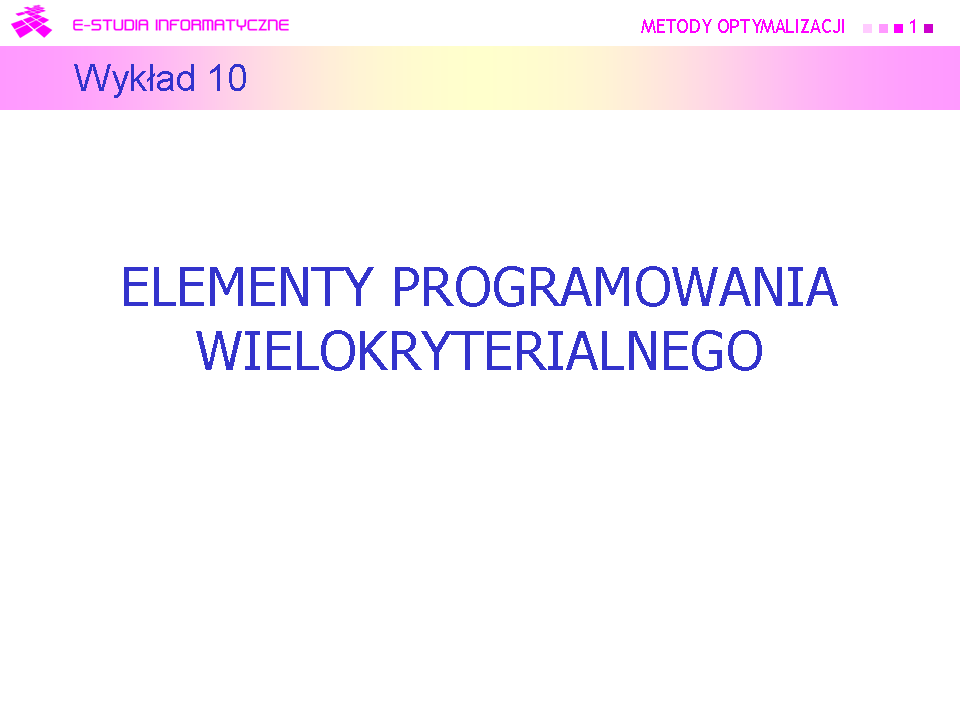 E-STUDIA INFORMATYCZNE

METODY OPTYMALIZACJI 1

Wykład 10

ELEMENTY PROGRAMOWANIA WIELOKRYTERIALNEGO